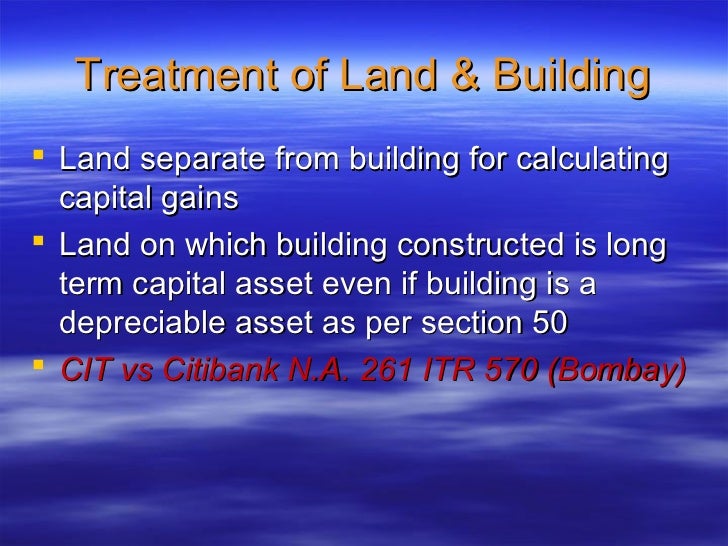 Treatment of Land & Building

- Land separate from building for calculating capital gains
- Land on which building constructed is long term capital asset even if building is a depreciable asset as per section 50
- CIT vs Citibank N.A. 261 ITR 570 (Bombay)